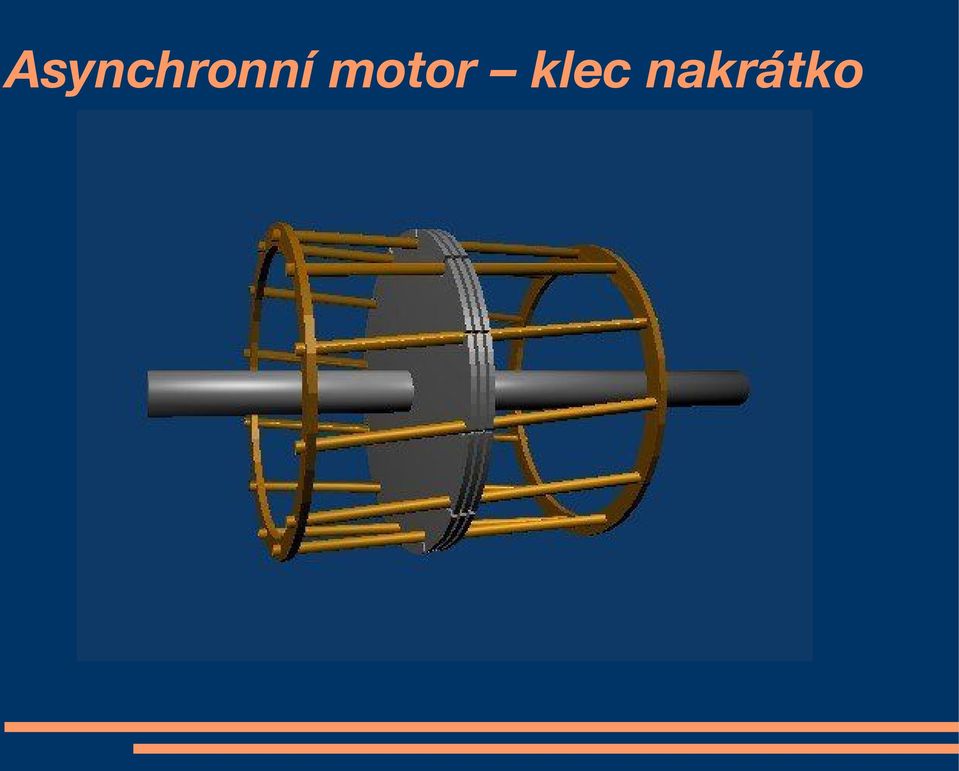 Asynchronní motor – klec nakrátko